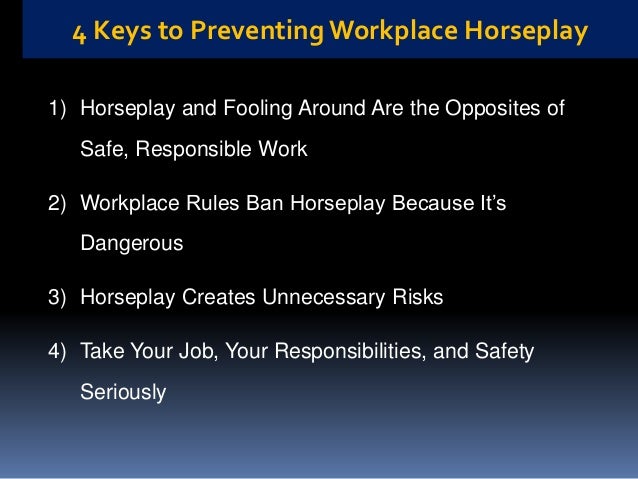 4 Keys to Preventing Workplace Horseplay

1) Horseplay and Fooling Around Are the Opposites of Safe, Responsible Work

2) Workplace Rules Ban Horseplay Because It's Dangerous

3) Horseplay Creates Unnecessary Risks

4) Take Your Job, Your Responsibilities, and Safety Seriously